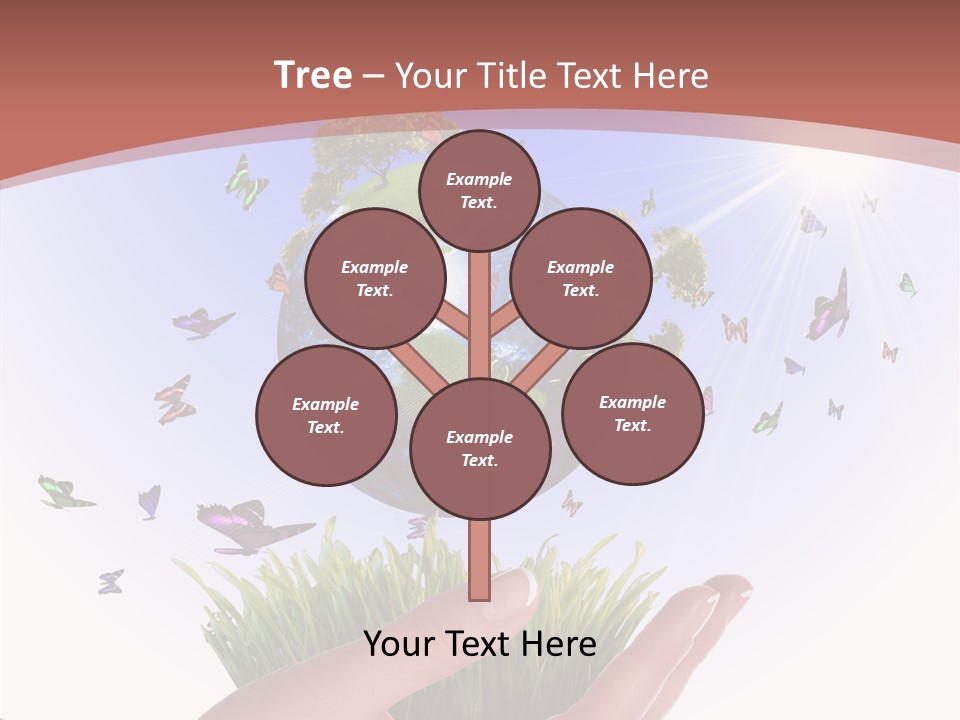 Tree – Your Title Text Here

Example Text.

Example Text.

Example Text.

Example Text.

Example Text.

Example Text.

Your Text Here